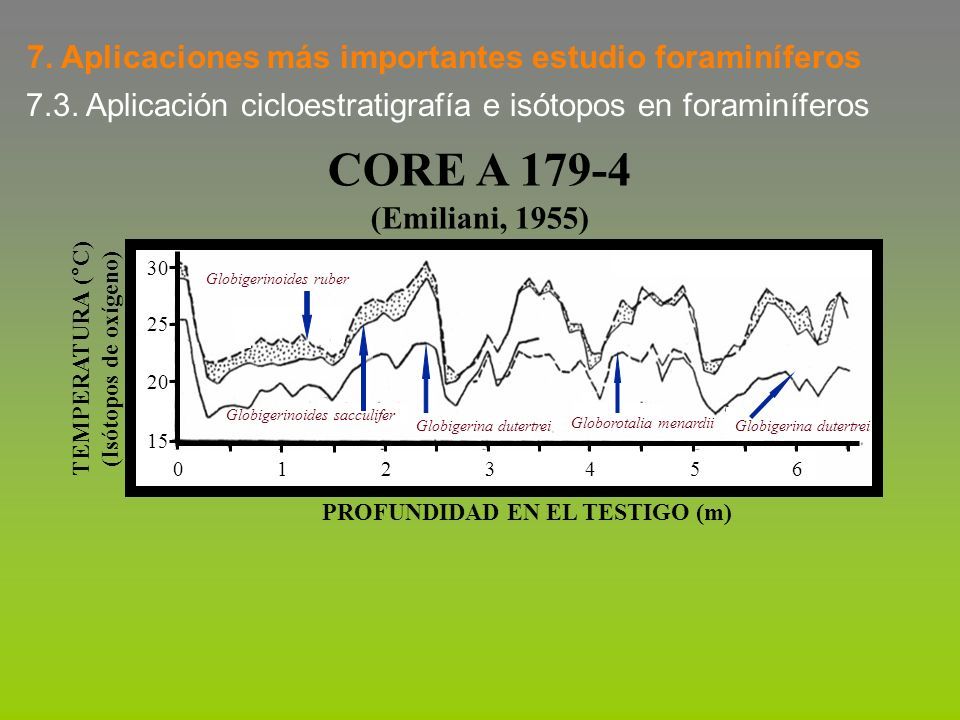 7. Aplicaciones más importantes estudio foraminíferos

7.3. Aplicación cicloestratigrafía e isótopos en foraminíferos

CORE A 179-4
(Emiliani, 1955)

TEMPERATURA (°C)
(Isótopos de oxígeno)

30
25
20
15

Globigerinoides ruber
Globigerinoides sacculifer
Globigerina dutertrei
Globorotalia menardii
Globigerina dutertrei

0 1 2 3 4 5 6

PROFUNDIDAD EN EL TESTIGO (m)